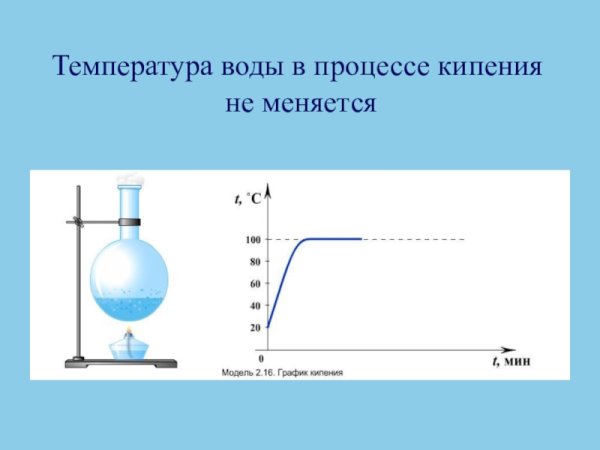 Температура воды в процессе кипения не меняется

$t$, °C

100
80
60
40
20
0

$t$, мин

Модель 2.16. График кипения